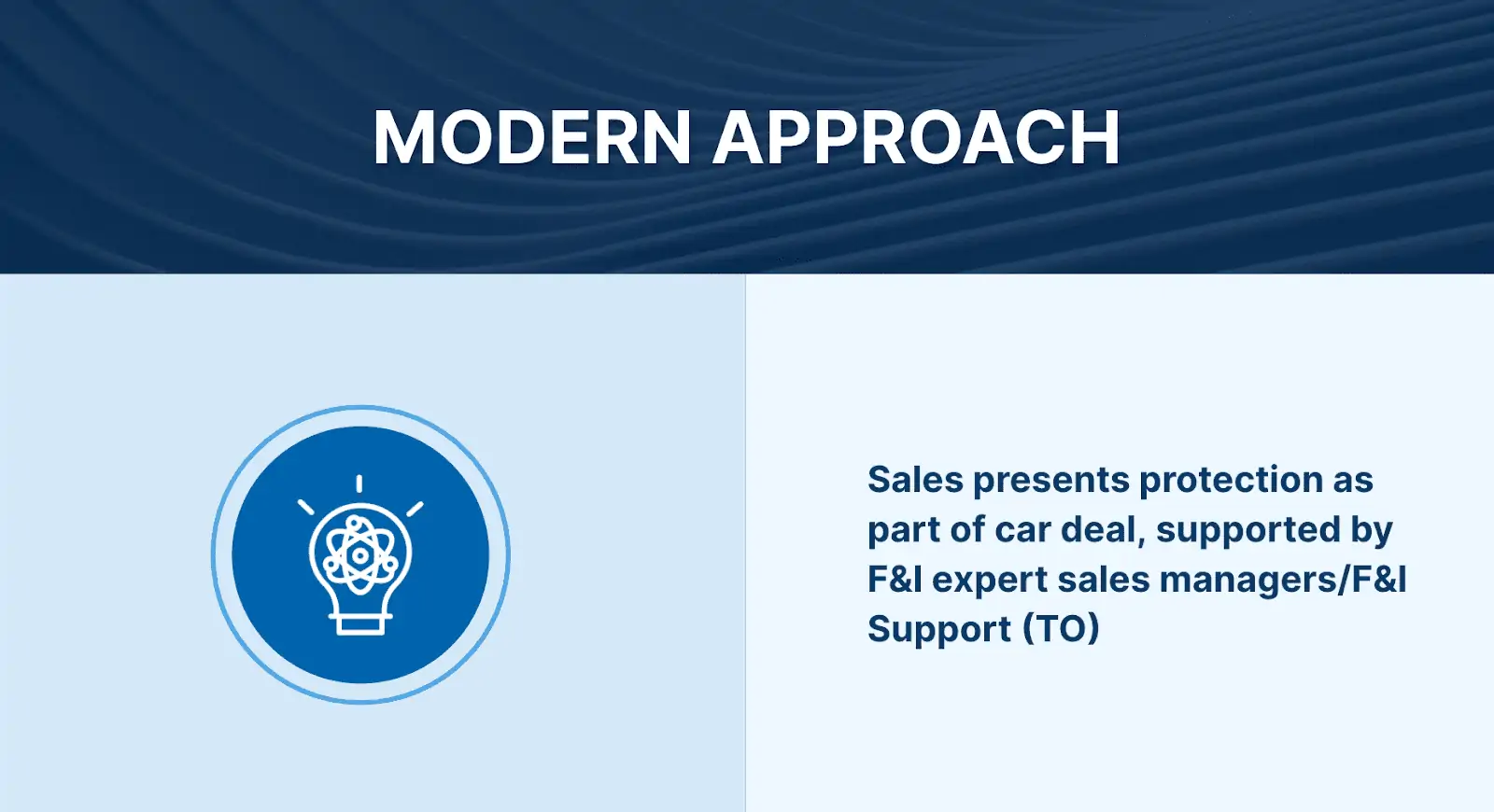 MODERN APPROACH

Sales presents protection as part of car deal, supported by F&I expert sales managers/F&I Support (TO)